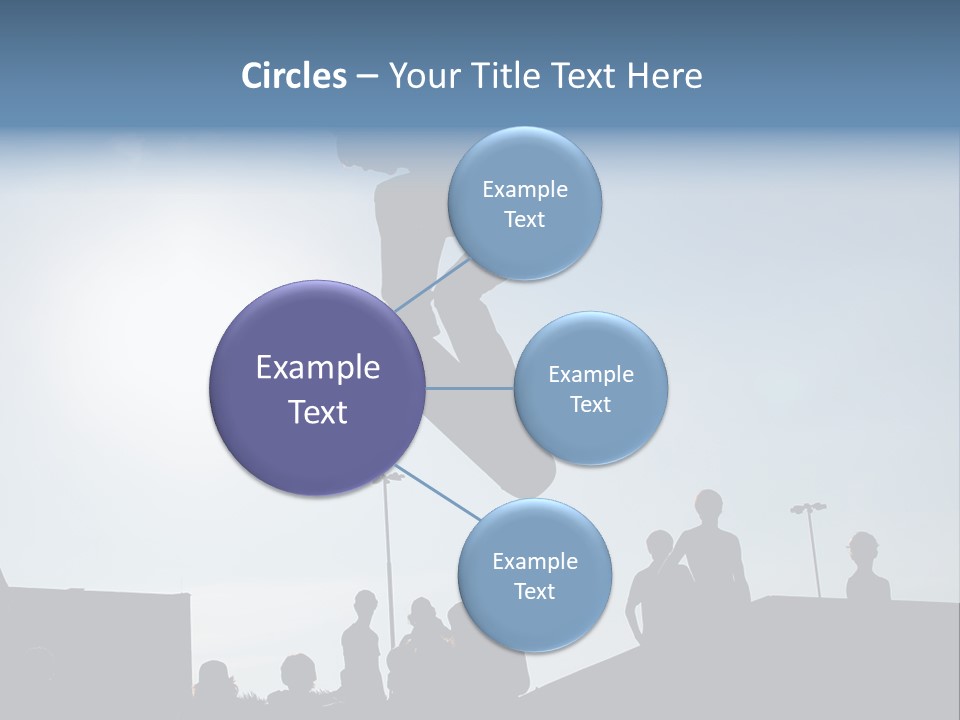 Circles – Your Title Text Here

Example Text

Example Text

Example Text

Example Text